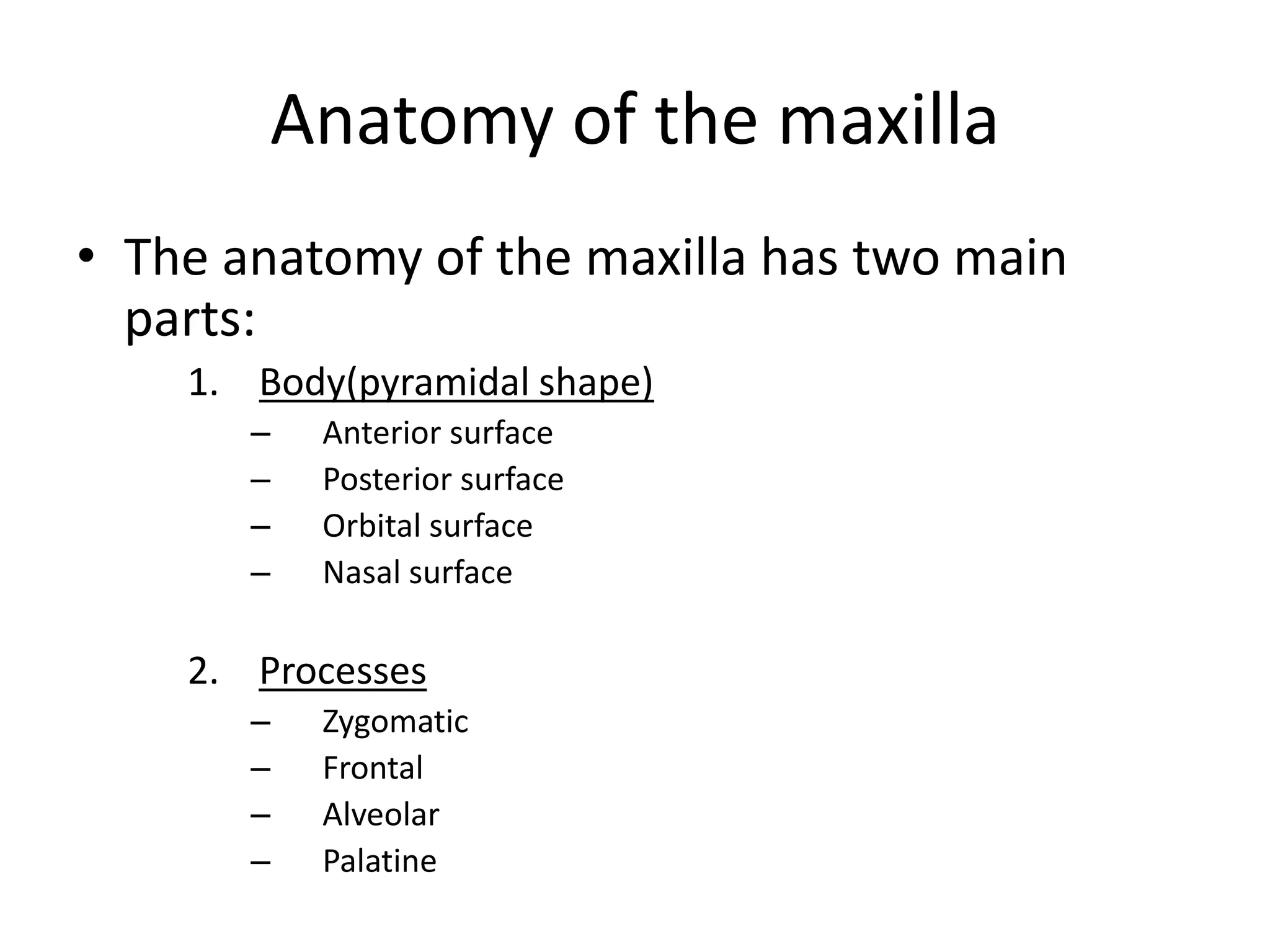 Anatomy of the maxilla

• The anatomy of the maxilla has two main parts:

1. Body(pyramidal shape)
– Anterior surface
– Posterior surface
– Orbital surface
– Nasal surface

2. Processes
– Zygomatic
– Frontal
– Alveolar
– Palatine